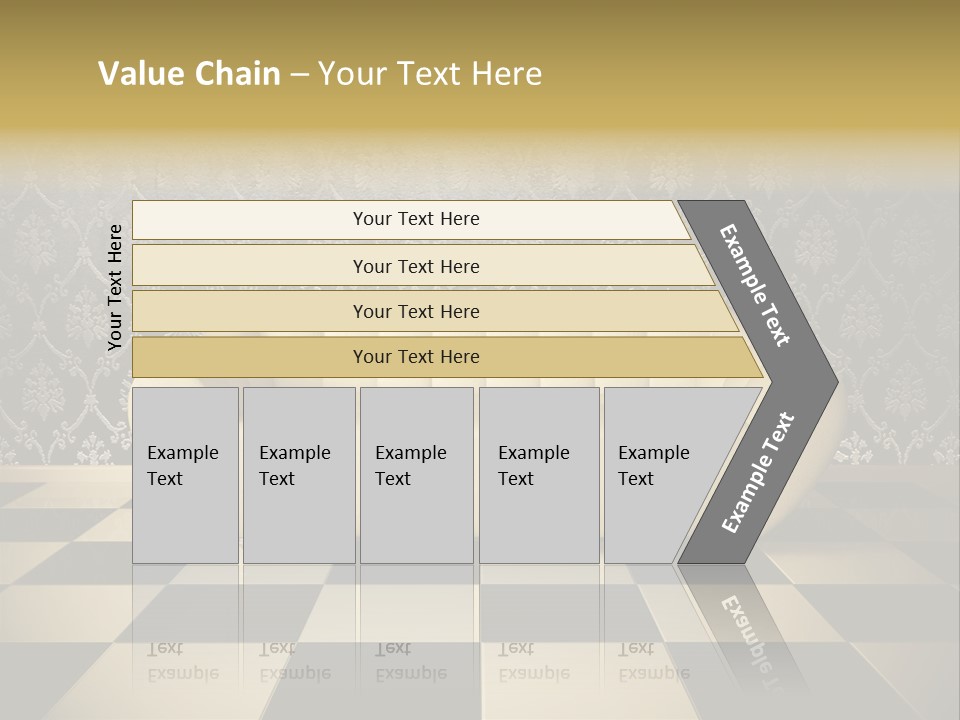 Value Chain – Your Text Here

Your Text Here

Your Text Here

Your Text Here

Your Text Here

Your Text Here

Example Text

Example Text

Example Text

Example Text

Example Text

Example Text

Example Text